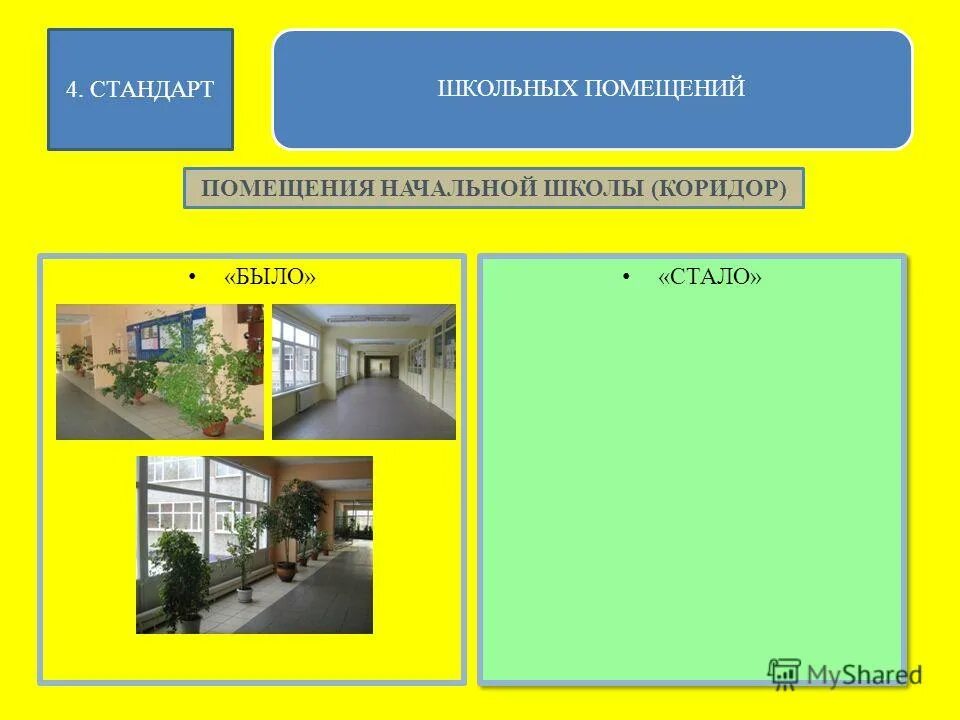 4. СТАНДАРТ

ШКОЛЬНЫХ ПОМЕЩЕНИЙ

ПОМЕЩЕНИЯ НАЧАЛЬНОЙ ШКОЛЫ (КОРИДОР)

• «БЫЛО»

• «СТАЛО»

MyShared